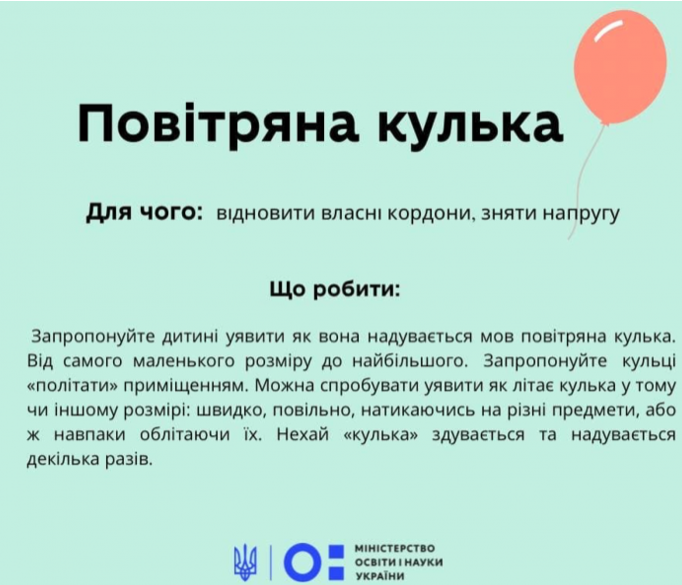 Повітряна кулька

Для чого: відновити власні кордони, зняти напругу

Що робити:

Запропонуйте дитині уявити як вона надувається мов повітряна кулька. Від самого маленького розміру до найбільшого. Запропонуйте кульці «політати» приміщенням. Можна спробувати уявити як літає кулька у тому чи іншому розмірі: швидко, повільно, натикаючись на різні предмети, або ж навпаки облітаючи їх. Нехай «кулька» здувається та надувається декілька разів.

МІНІСТЕРСТВО ОСВІТИ І НАУКИ УКРАЇНИ